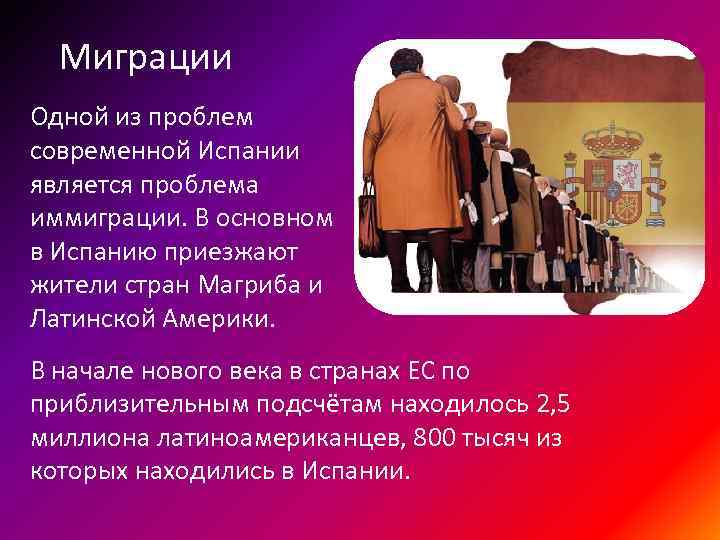 Миграции

Одной из проблем современной Испании является проблема иммиграции. В основном в Испанию приезжают жители стран Магриба и Латинской Америки.

В начале нового века в странах ЕС по приблизительным подсчётам находилось 2,5 миллиона латиноамериканцев, 800 тысяч из которых находились в Испании.